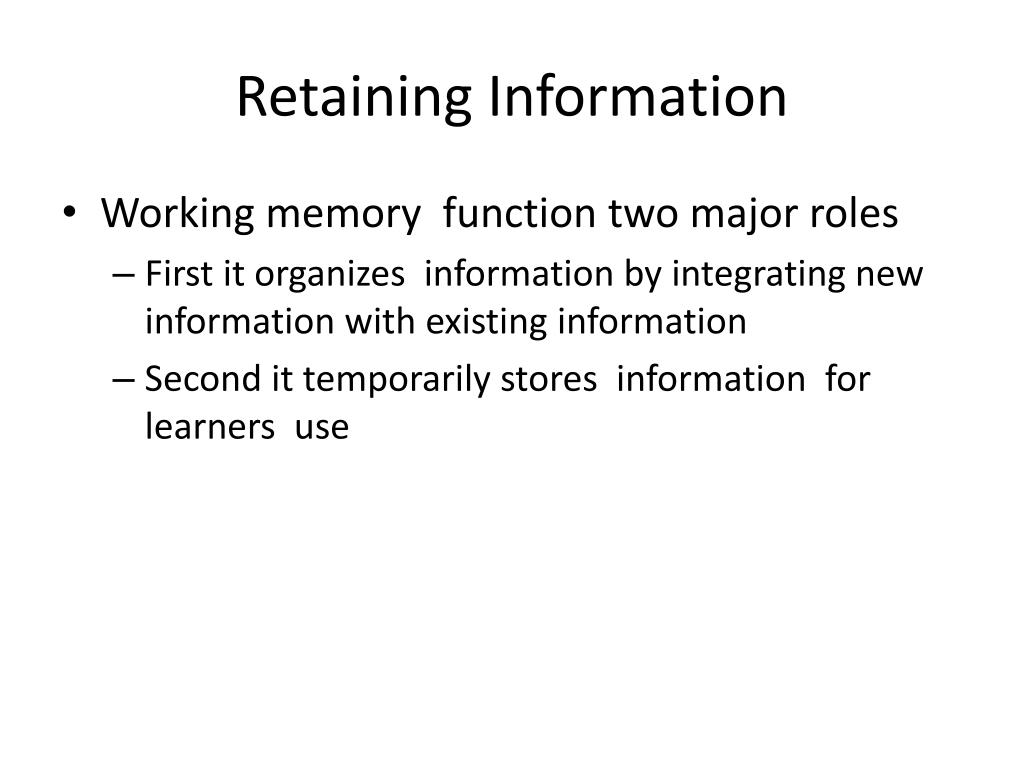 Retaining Information

• Working memory function two major roles

– First it organizes information by integrating new information with existing information

– Second it temporarily stores information for learners use